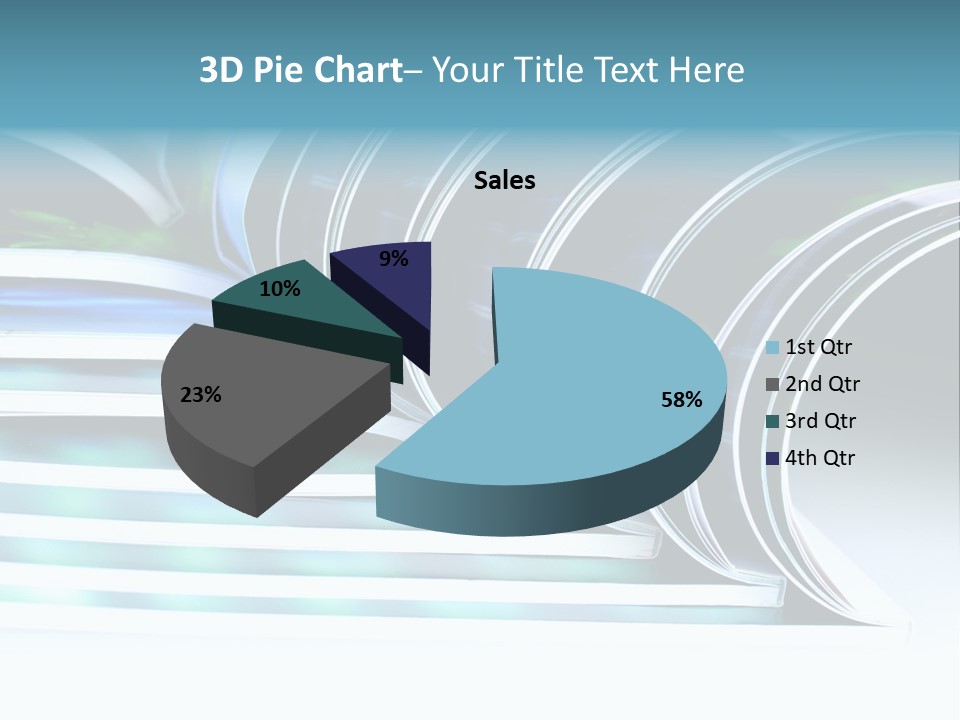 3D Pie Chart– Your Title Text Here

Sales

9%

10%

23%

58%

1st Qtr
2nd Qtr
3rd Qtr
4th Qtr